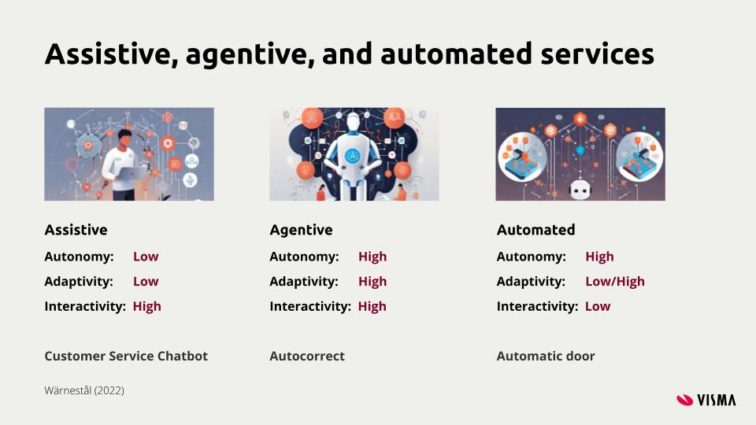 Assistive, agentive, and automated services

Assistive
Autonomy: Low
Adaptivity: Low
Interactivity: High

Customer Service Chatbot

Agentive
Autonomy: High
Adaptivity: High
Interactivity: High

Autocorrect

Automated
Autonomy: High
Adaptivity: Low/High
Interactivity: Low

Automatic door

Wärnestål (2022)

VISMA